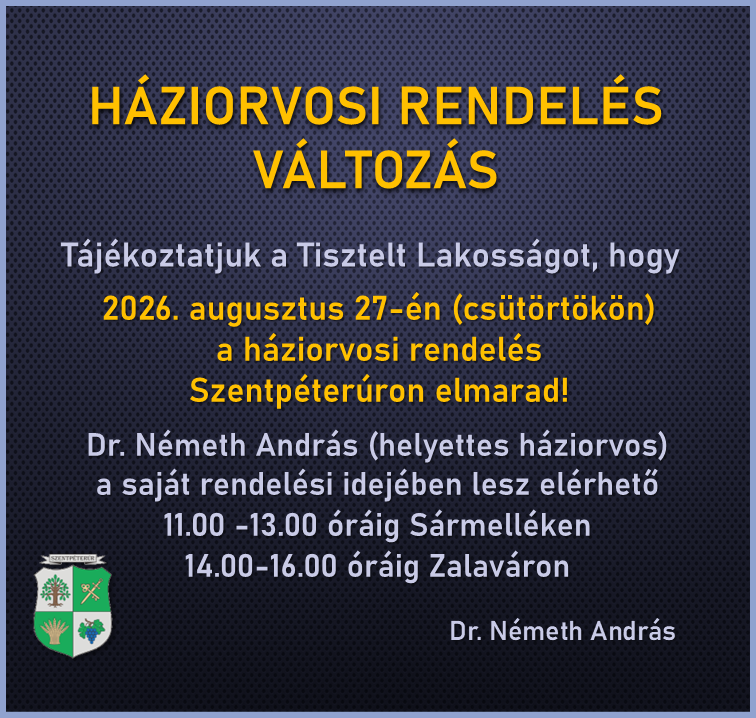 HÁZIORVOSI RENDELÉS VÁLTOZÁS

Tájékoztatjuk a Tisztelt Lakosságot, hogy

2026. augusztus 27-én (csütörtökön) a háziorvosi rendelés Szentpéterúron elmarad!

Dr. Németh András (helyettes háziorvos) a saját rendelési idejében lesz elérhető
11.00 -13.00 óráig Sármelléken
14.00-16.00 óráig Zalaváron

SZENTPÉTERÚR

Dr. Németh András